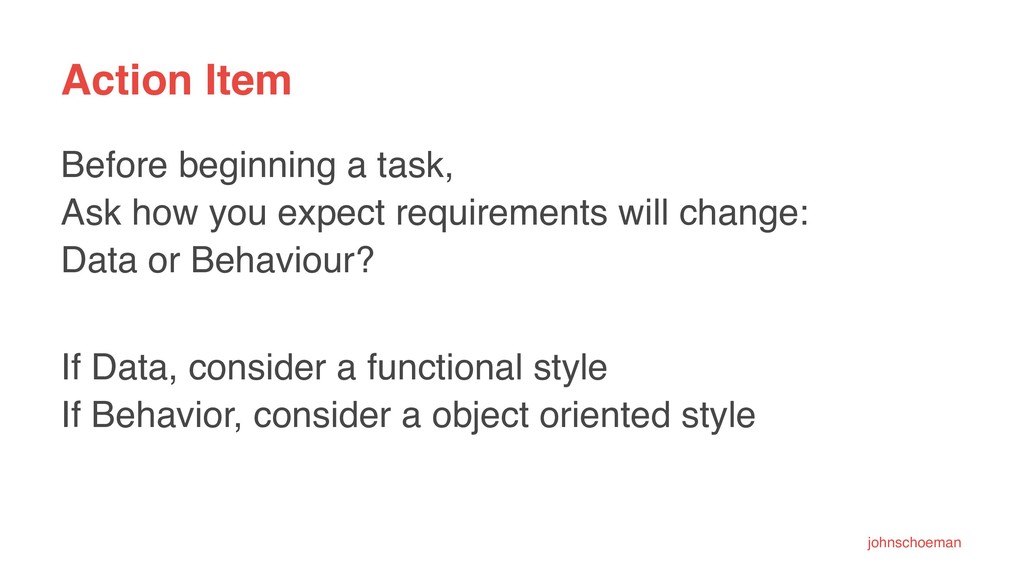 Action Item

Before beginning a task,
Ask how you expect requirements will change:
Data or Behaviour?

If Data, consider a functional style
If Behavior, consider a object oriented style

johnschoeman